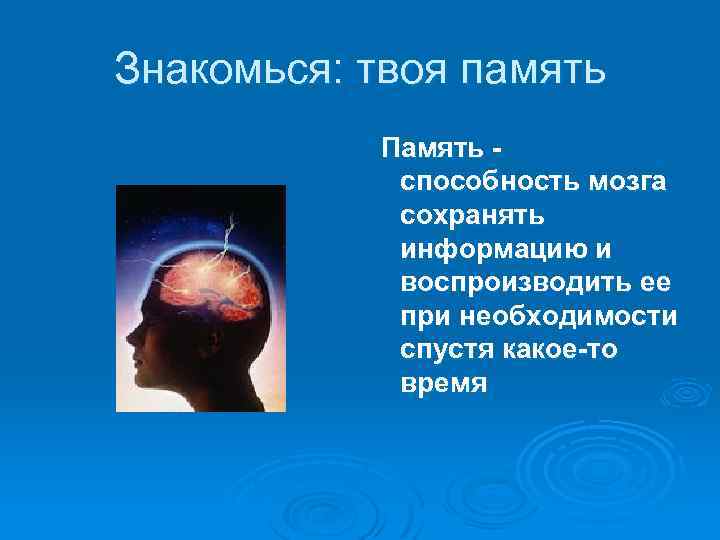 Знакомься: твоя память

Память - способность мозга сохранять информацию и воспроизводить ее при необходимости спустя какое-то время